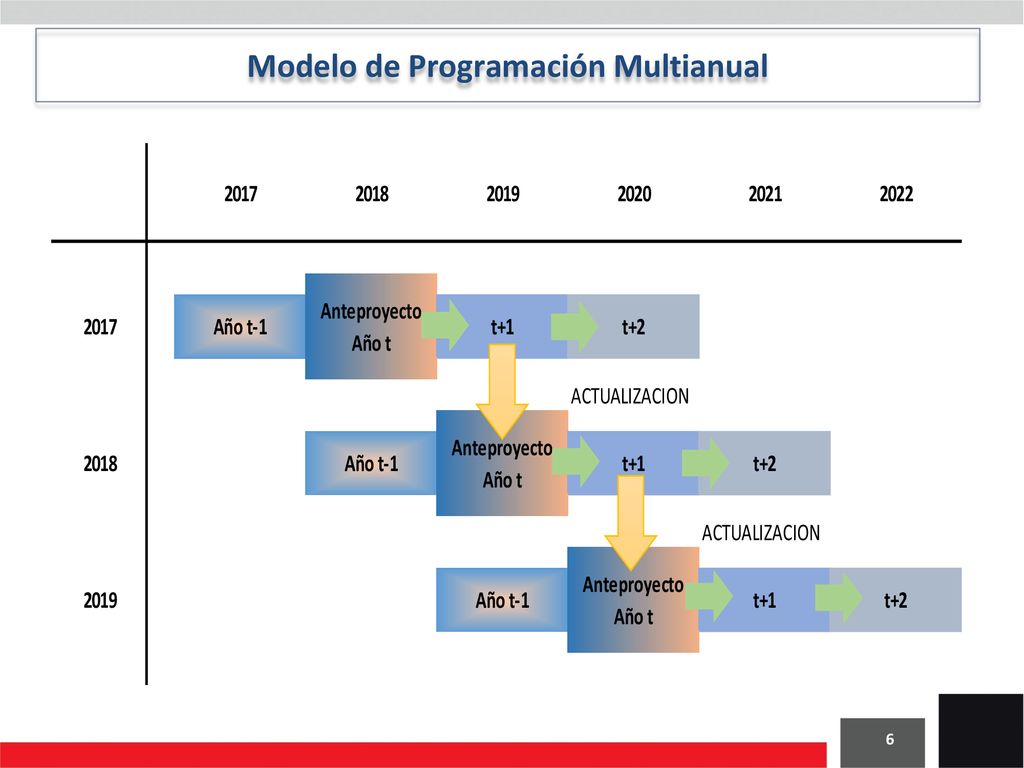 Modelo de Programación Multianual

2017 2018 2019 2020 2021 2022

2017
Año t-1
Anteproyecto Año t
t+1
t+2

ACTUALIZACION

2018
Año t-1
Anteproyecto Año t
t+1
t+2

ACTUALIZACION

2019
Año t-1
Anteproyecto Año t
t+1
t+2

6